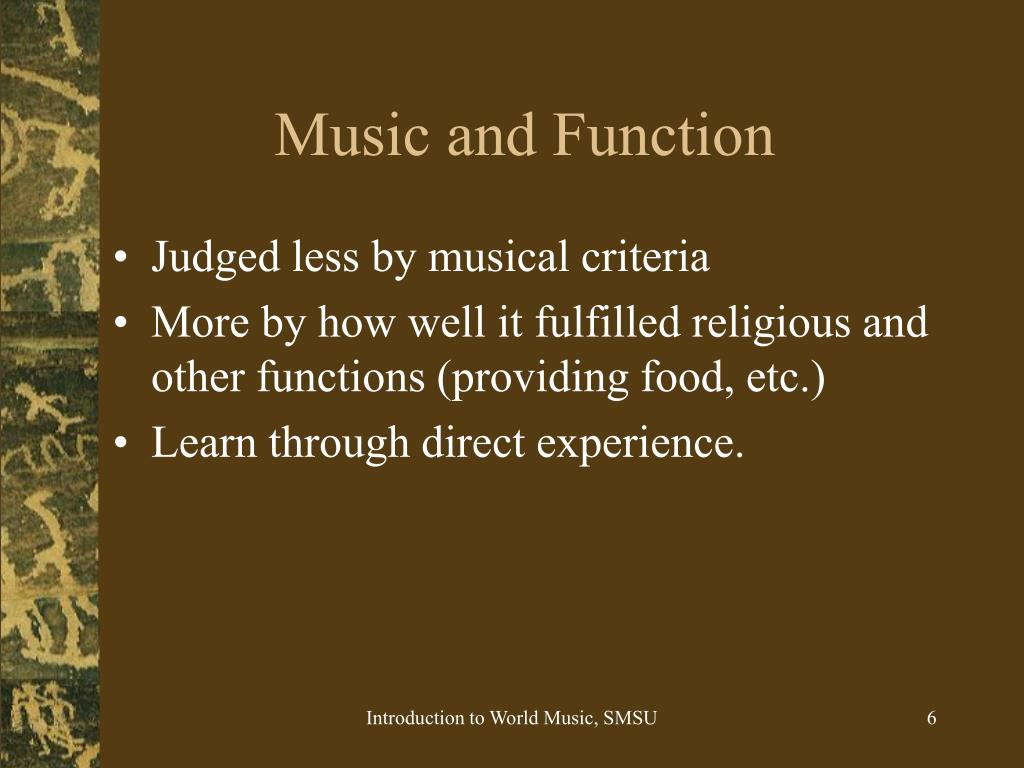 Music and Function

• Judged less by musical criteria
• More by how well it fulfilled religious and other functions (providing food, etc.)
• Learn through direct experience.

Introduction to World Music, SMSU

6